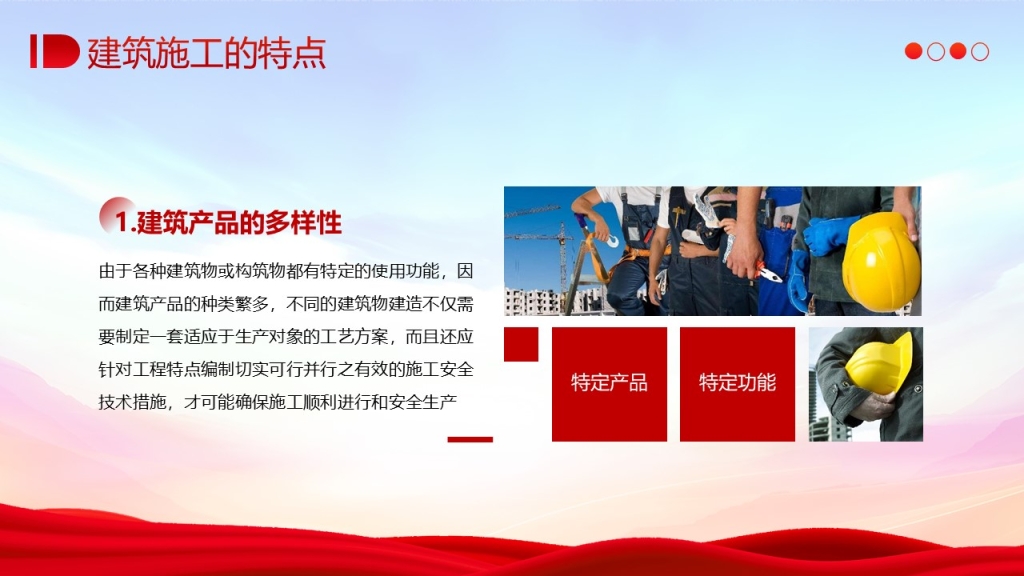 建筑施工的特点

1.建筑产品的多样性

由于各种建筑物或构筑物都有特定的使用功能，因而建筑产品的种类繁多，不同的建筑物建造不仅需要制定一套适应于生产对象的工艺方案，而且还应针对工程特点编制切实可行并行之有效的施工安全技术措施，才可能确保施工顺利进行和安全生产

特定产品

特定功能